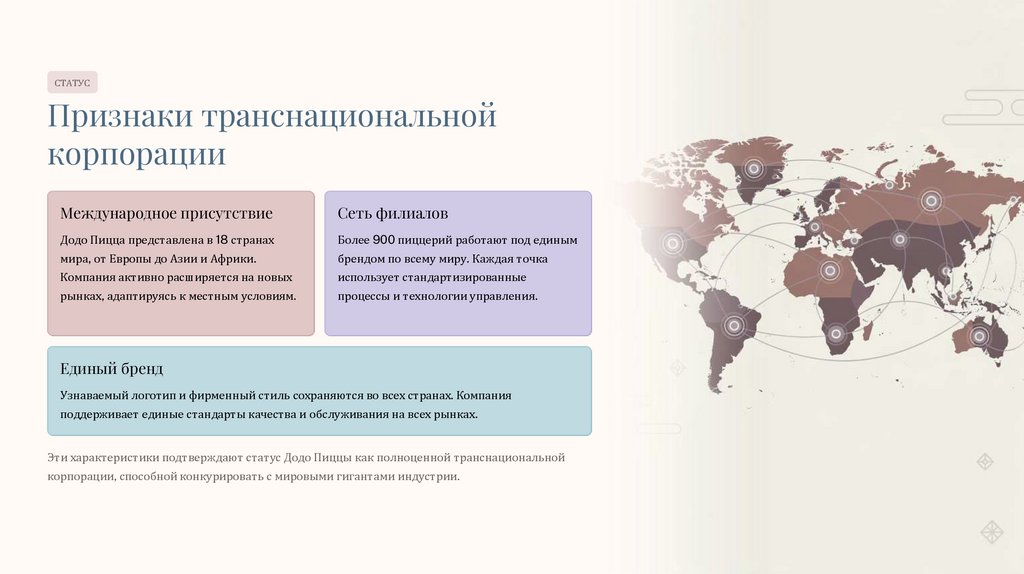 СТАТУС

Признаки транснациональной корпорации

Международное присутствие

Додо Пицца представлена в 18 странах мира, от Европы до Азии и Африки. Компания активно расширяется на новых рынках, адаптируясь к местным условиям.

Сеть филиалов

Более 900 пиццерий работают под единым брендом по всему миру. Каждая точка использует стандартизированные процессы и технологии управления.

Единый бренд

Узнаваемый логотип и фирменный стиль сохраняются во всех странах. Компания поддерживает единые стандарты качества и обслуживания на всех рынках.

Эти характеристики подтверждают статус Додо Пиццы как полноценной транснациональной корпорации, способной конкурировать с мировыми гигантами индустрии.